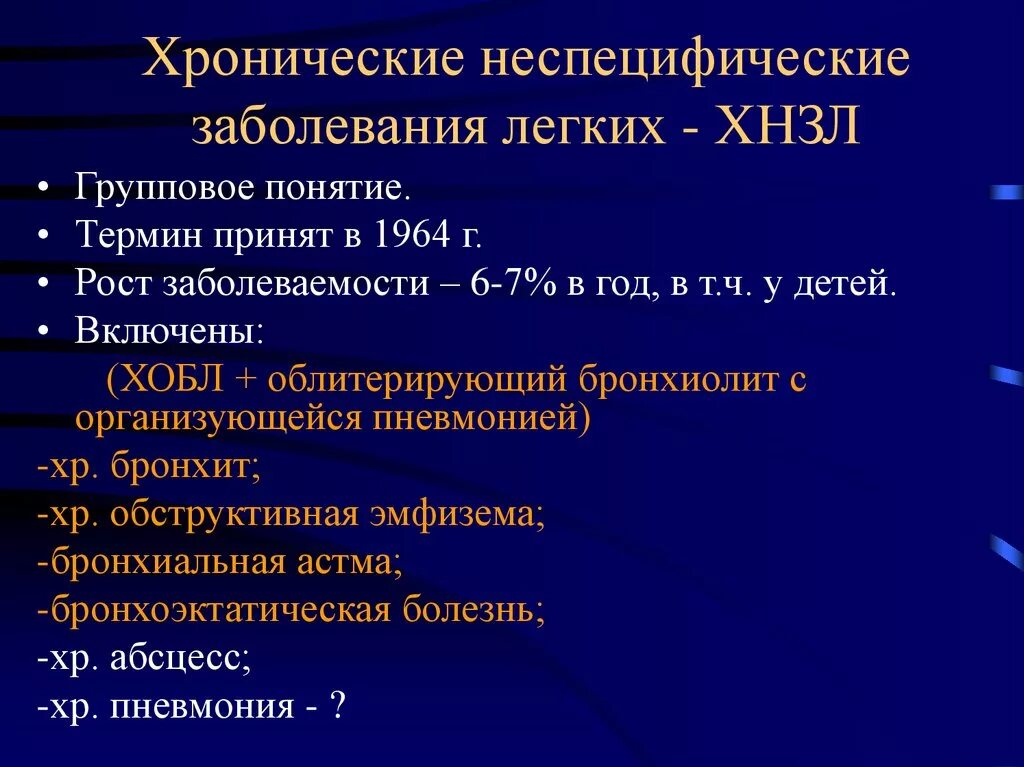 Хронические неспецифические заболевания легких - ХНЗЛ

• Групповое понятие.
• Термин принят в 1964 г.
• Рост заболеваемости – 6-7% в год, в т.ч. у детей.
• Включены:
(ХОБЛ + облитерирующий бронхиолит с организующейся пневмонией)
-хр. бронхит;
-хр. обструктивная эмфизема;
-бронхиальная астма;
-бронхоэктатическая болезнь;
-хр. абсцесс;
-хр. пневмония - ?